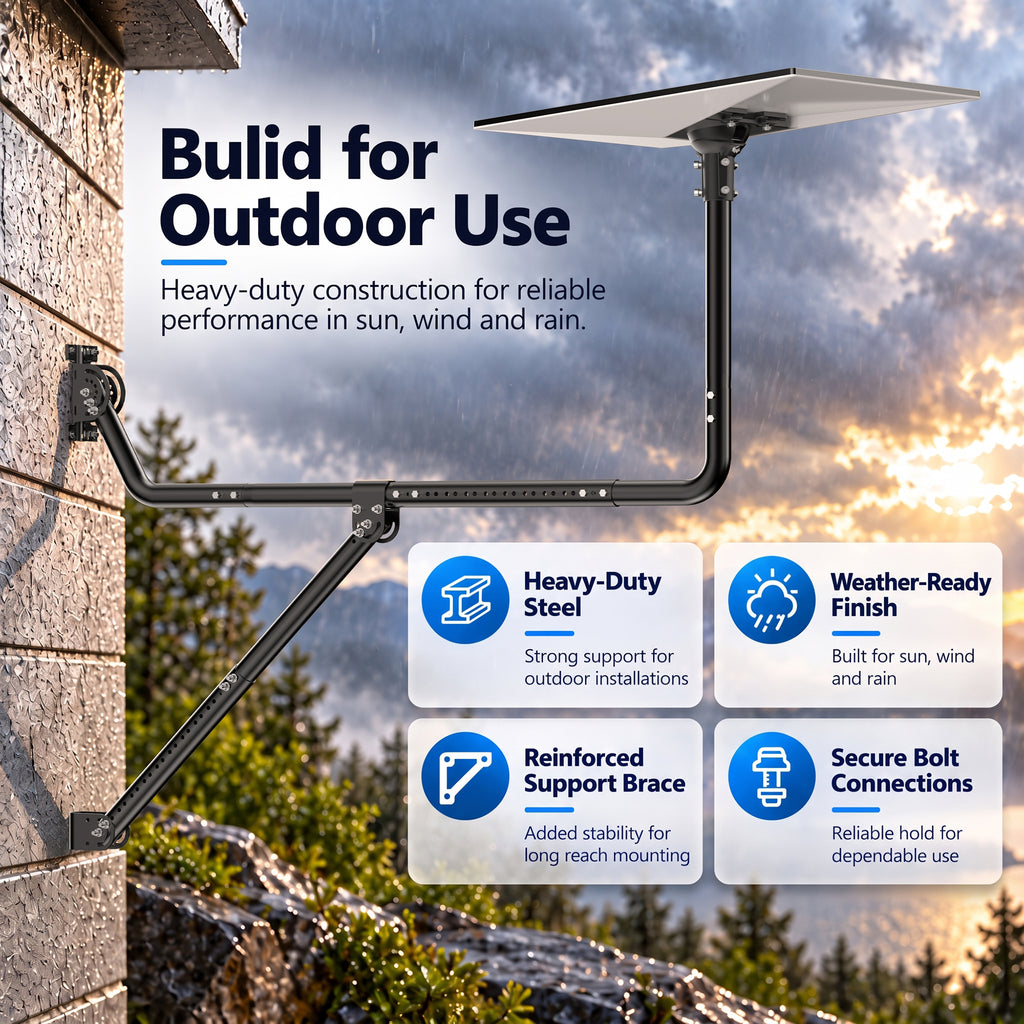 Bulid for Outdoor Use

Heavy-duty construction for reliable performance in sun, wind and rain.

Heavy-Duty Steel

Strong support for outdoor installations

Weather-Ready Finish

Built for sun, wind and rain

Reinforced Support Brace

Added stability for long reach mounting

Secure Bolt Connections

Reliable hold for dependable use